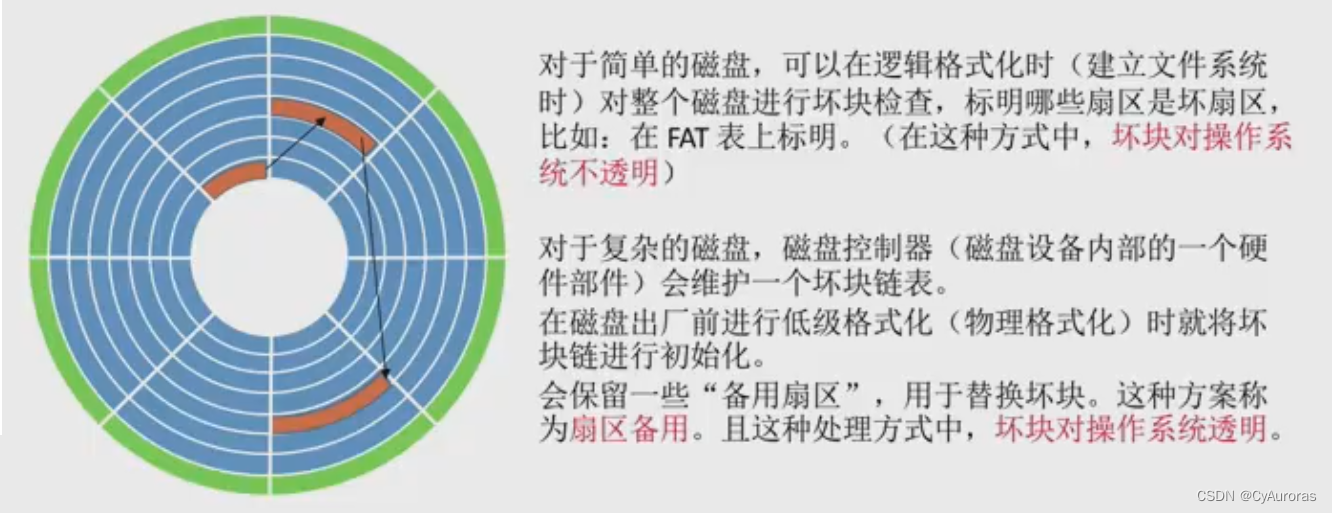 对于简单的磁盘，可以在逻辑格式化时（建立文件系统时）对整个磁盘进行坏块检查，标明哪些扇区是坏扇区，比如：在 FAT 表上标明。（在这种方式中，坏块对操作系统不透明）

对于复杂的磁盘，磁盘控制器（磁盘设备内部的一个硬件部件）会维护一个坏块链表。
在磁盘出厂前进行低级格式化（物理格式化）时就将坏块链进行初始化。
会保留一些“备用扇区”，用于替换坏块。这种方案称为扇区备用。且这种处理方式中，坏块对操作系统透明。

CSDN @CyAuroras